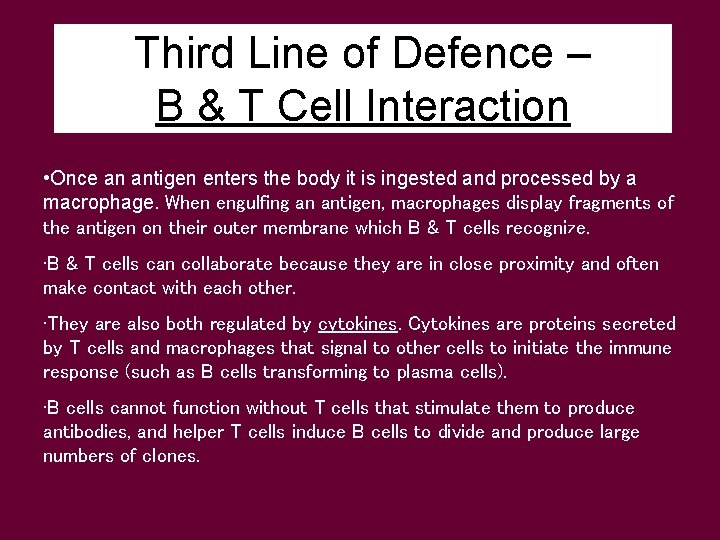 Third Line of Defence –
B & T Cell Interaction

•Once an antigen enters the body it is ingested and processed by a macrophage. When engulfing an antigen, macrophages display fragments of the antigen on their outer membrane which B & T cells recognize.

·B & T cells can collaborate because they are in close proximity and often make contact with each other.

·They are also both regulated by cytokines. Cytokines are proteins secreted by T cells and macrophages that signal to other cells to initiate the immune response (such as B cells transforming to plasma cells).

·B cells cannot function without T cells that stimulate them to produce antibodies, and helper T cells induce B cells to divide and produce large numbers of clones.